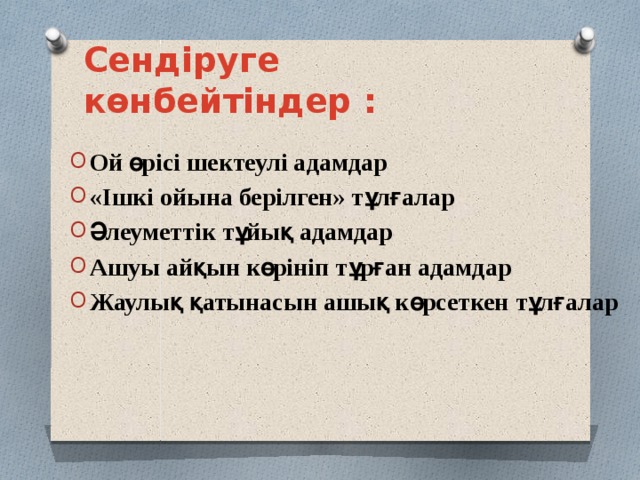 Сендіруге көнбейтіндер :

Ой өрісі шектеулі адамдар
«Ішкі ойына берілген» тұлғалар
Әлеуметтік тұйық адамдар
Ашуы айқын көрініп тұрған адамдар
Жаулық қатынасын ашық көрсеткен тұлғалар